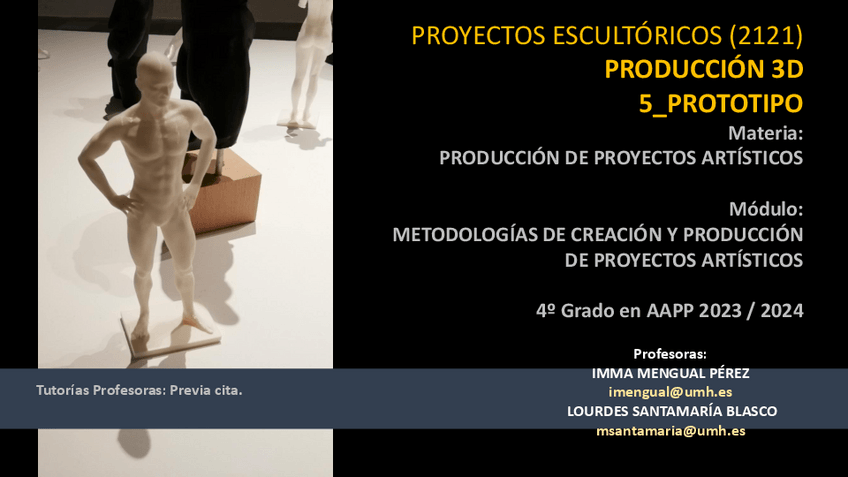 PROYECTOS ESCULTÓRICOS (2121)
PRODUCCIÓN 3D
5_PROTOTIPO

Materia:
PRODUCCIÓN DE PROYECTOS ARTÍSTICOS

Módulo:
METODOLOGÍAS DE CREACIÓN Y PRODUCCIÓN DE PROYECTOS ARTÍSTICOS

4º Grado en AAPP 2023 / 2024

Profesoras:
IMMA MENGUAL PÉREZ
imengual@umh.es
LOURDES SANTAMARÍA BLASCO
msantamaria@umh.es

Tutorías Profesoras: Previa cita.